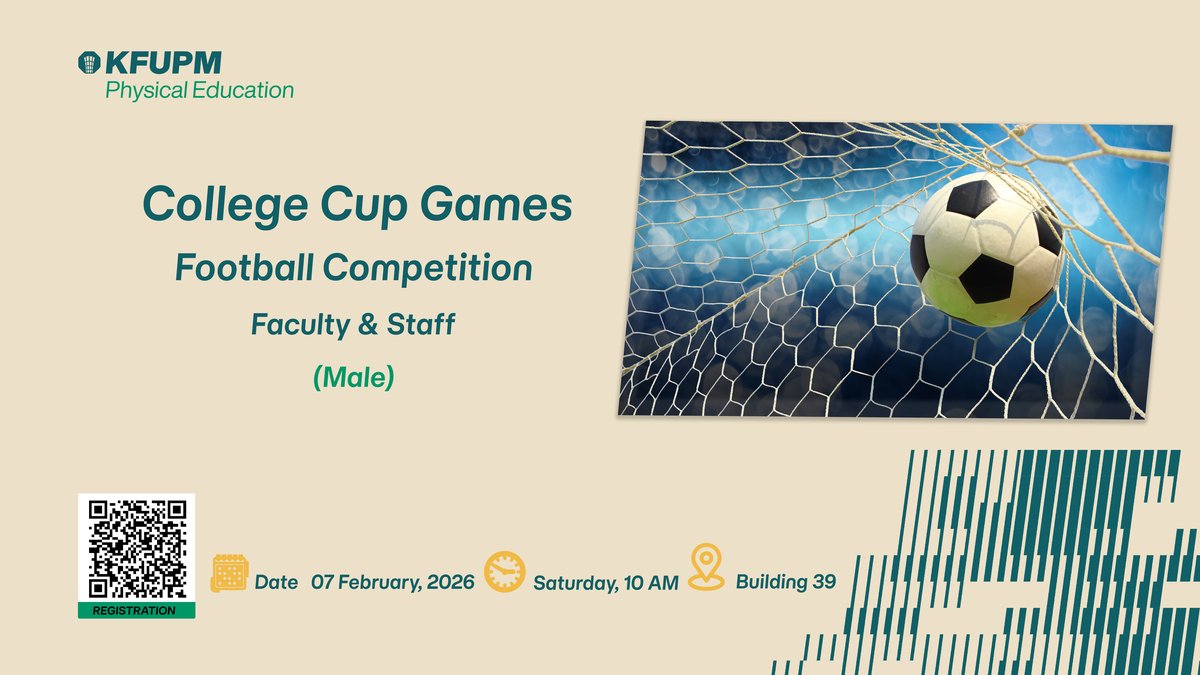 KFUPM
Physical Education

College Cup Games
Football Competition
Faculty & Staff
(Male)

REGISTRATION

Date 07 February, 2026
Saturday, 10 AM
Building 39